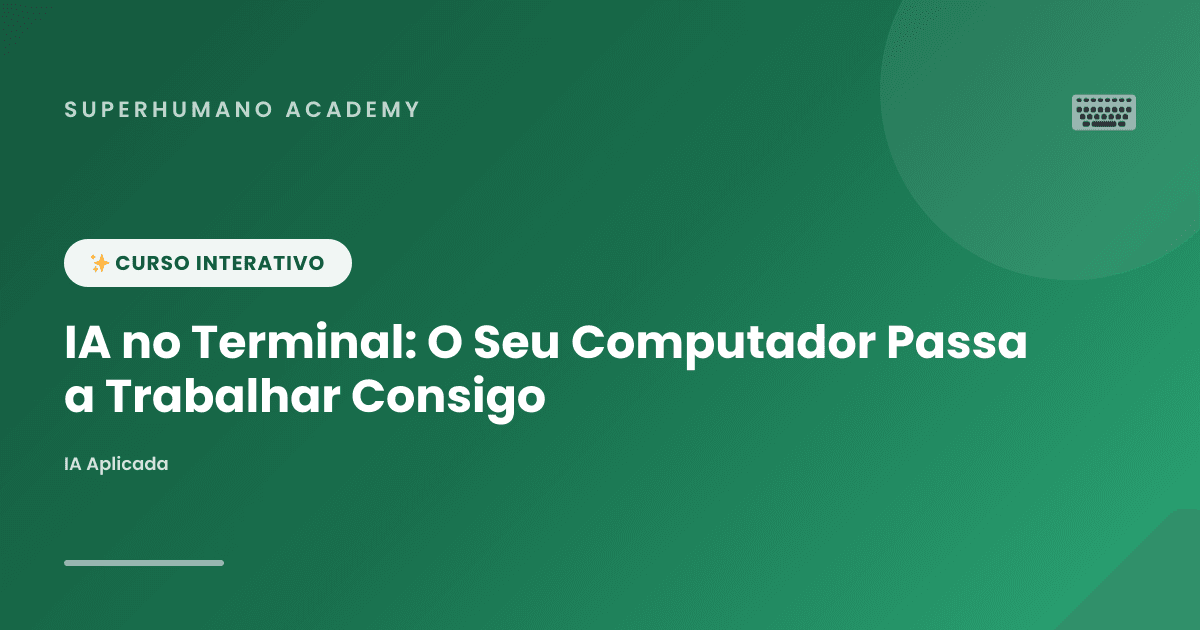 SUPERHUMANO ACADEMY

✨ CURSO INTERATIVO

IA no Terminal: O Seu Computador Passa a Trabalhar Consigo

IA Aplicada